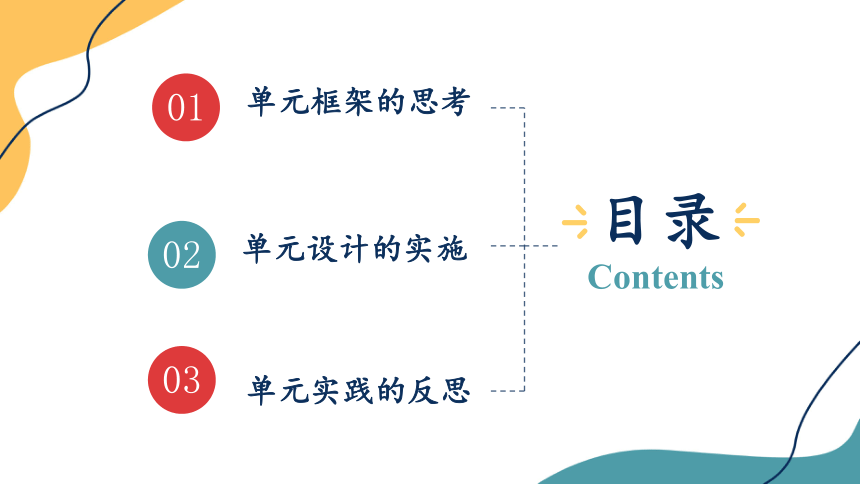 01 单元框架的思考

02 单元设计的实施

03 单元实践的反思

目录
Contents